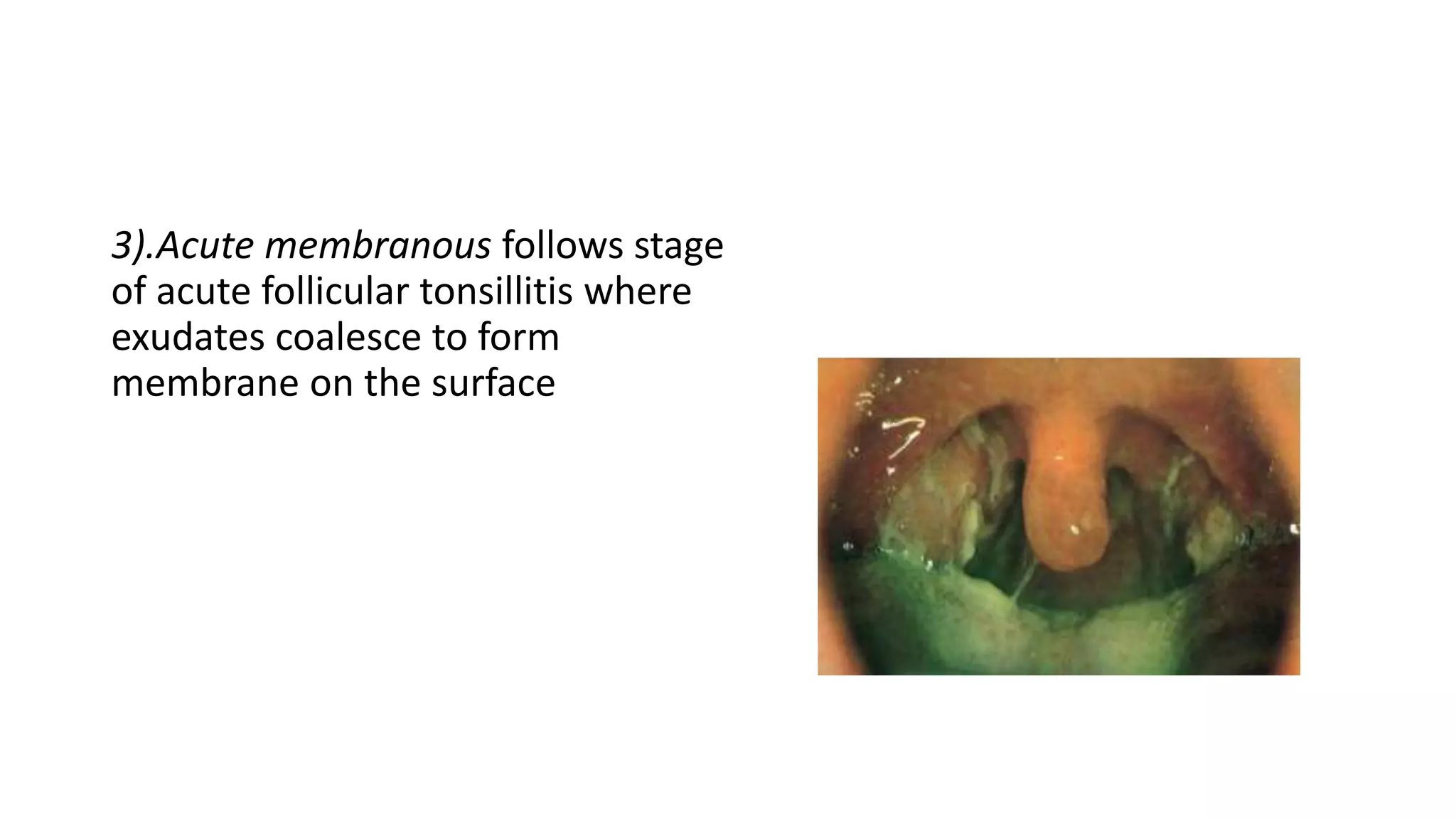 3).Acute membranous follows stage of acute follicular tonsillitis where exudates coalesce to form membrane on the surface